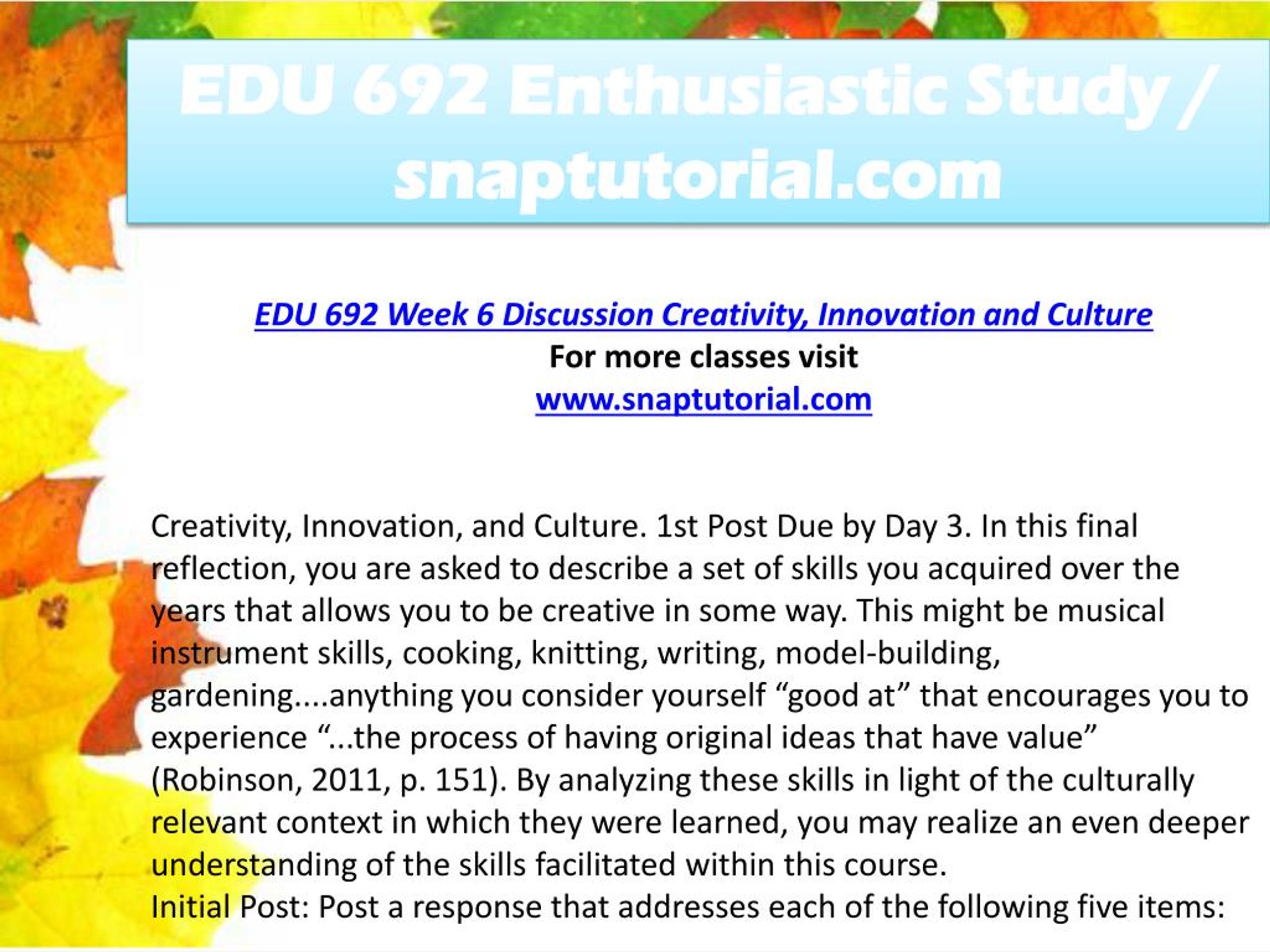 EDU 692 Enthusiastic Study / snaptutorial.com

EDU 692 Week 6 Discussion Creativity, Innovation and Culture
For more classes visit
www.snaptutorial.com

Creativity, Innovation, and Culture. 1st Post Due by Day 3. In this final reflection, you are asked to describe a set of skills you acquired over the years that allows you to be creative in some way. This might be musical instrument skills, cooking, knitting, writing, model-building, gardening....anything you consider yourself “good at” that encourages you to experience “...the process of having original ideas that have value” (Robinson, 2011, p. 151). By analyzing these skills in light of the culturally relevant context in which they were learned, you may realize an even deeper understanding of the skills facilitated within this course.
Initial Post: Post a response that addresses each of the following five items: